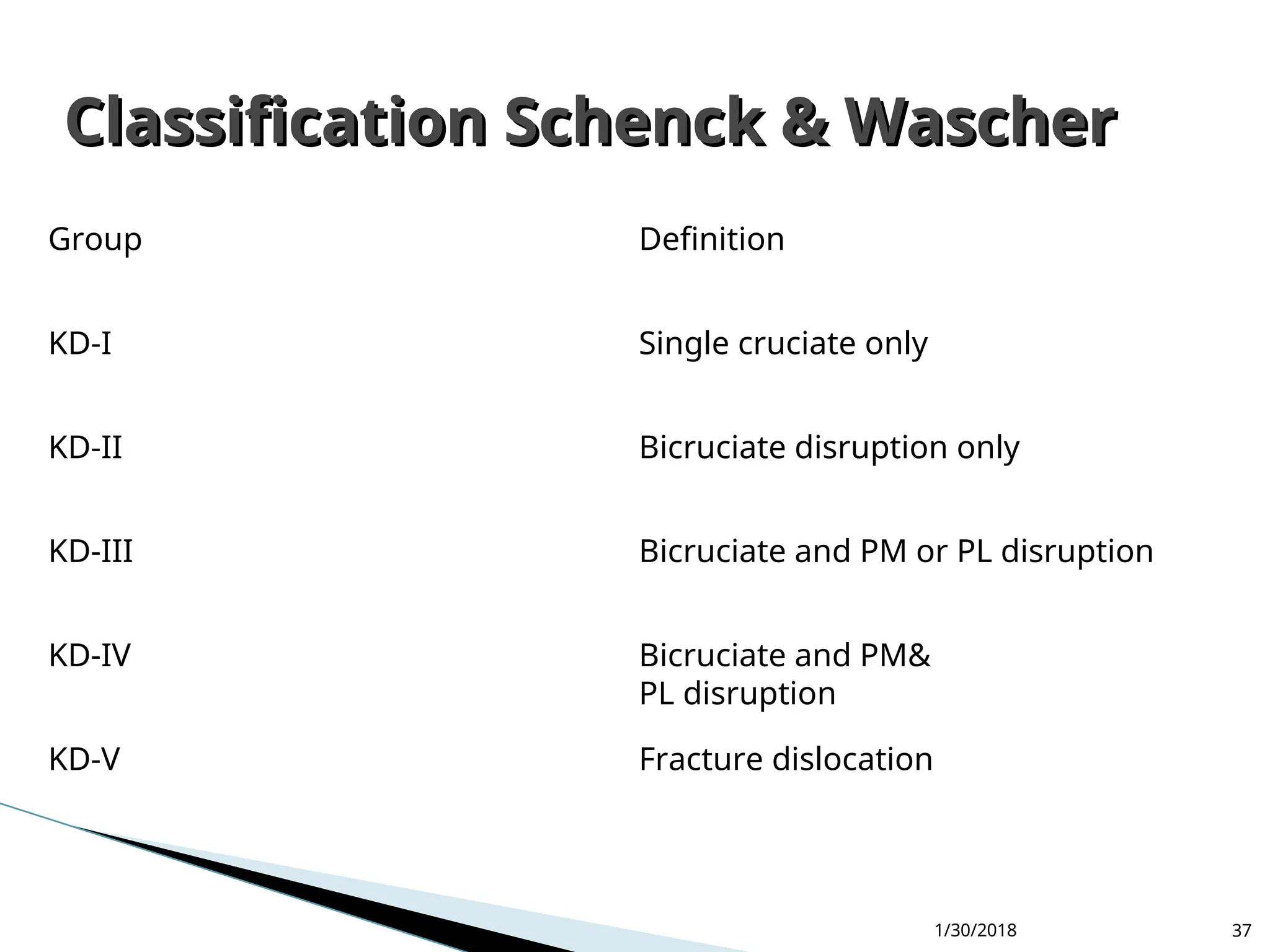 Classification Schenck & Wascher

| Group | Definition |
|---|---|
| KD-I | Single cruciate only |
| KD-II | Bicruciate disruption only |
| KD-III | Bicruciate and PM or PL disruption |
| KD-IV | Bicruciate and PM& PL disruption |
| KD-V | Fracture dislocation |

1/30/2018

37